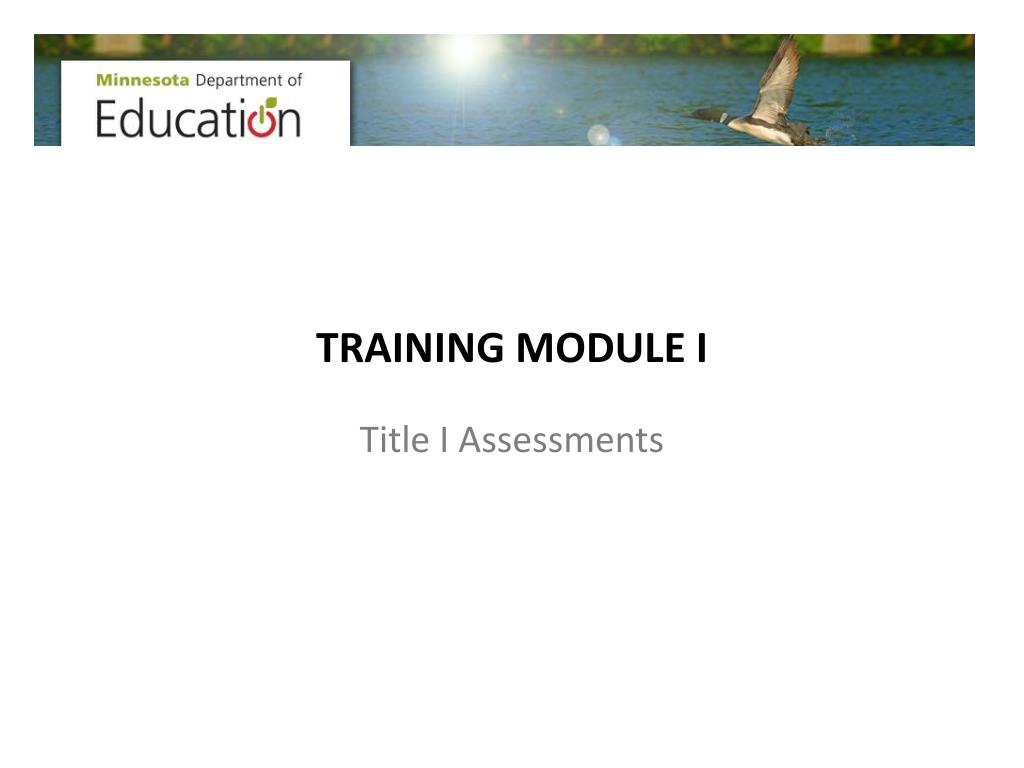 Minnesota Department of
Education

TRAINING MODULE I

Title I Assessments